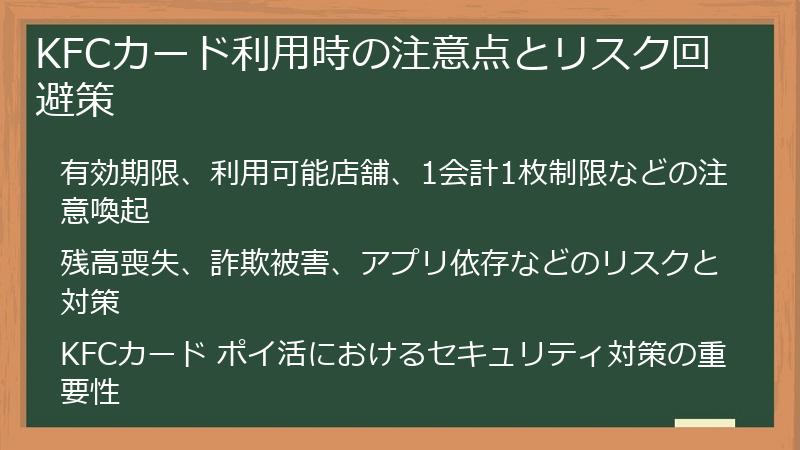 KFCカード利用時の注意点とリスク回避策

有効期限、利用可能店舗、1会計1枚制限などの注意喚起

残高喪失、詐欺被害、アプリ依存などのリスクと対策

KFCカード ポイ活におけるセキュリティ対策の重要性